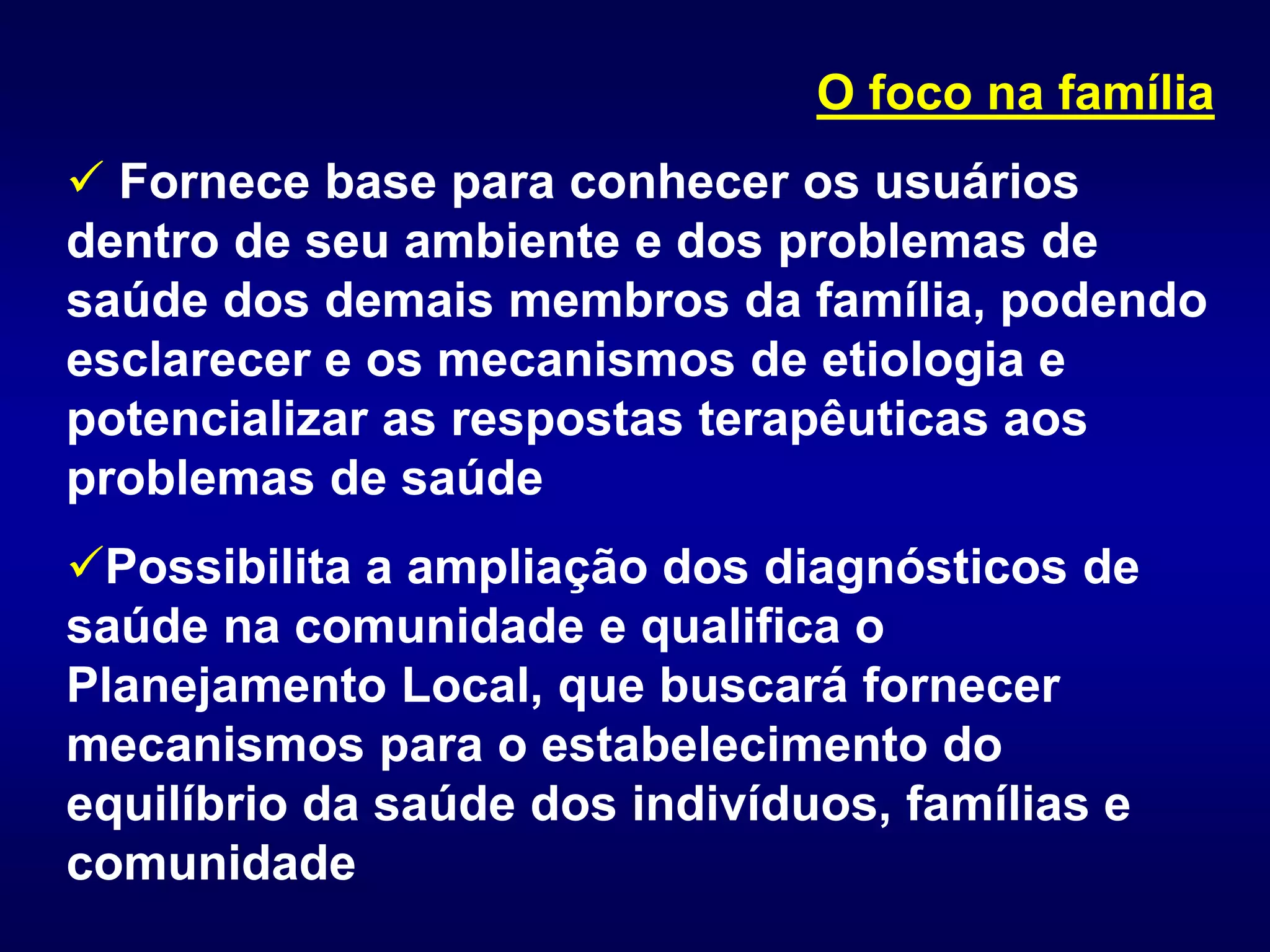 O foco na família

✓ Fornece base para conhecer os usuários dentro de seu ambiente e dos problemas de saúde dos demais membros da família, podendo esclarecer e os mecanismos de etiologia e potencializar as respostas terapêuticas aos problemas de saúde

✓Possibilita a ampliação dos diagnósticos de saúde na comunidade e qualifica o Planejamento Local, que buscará fornecer mecanismos para o estabelecimento do equilíbrio da saúde dos indivíduos, famílias e comunidade